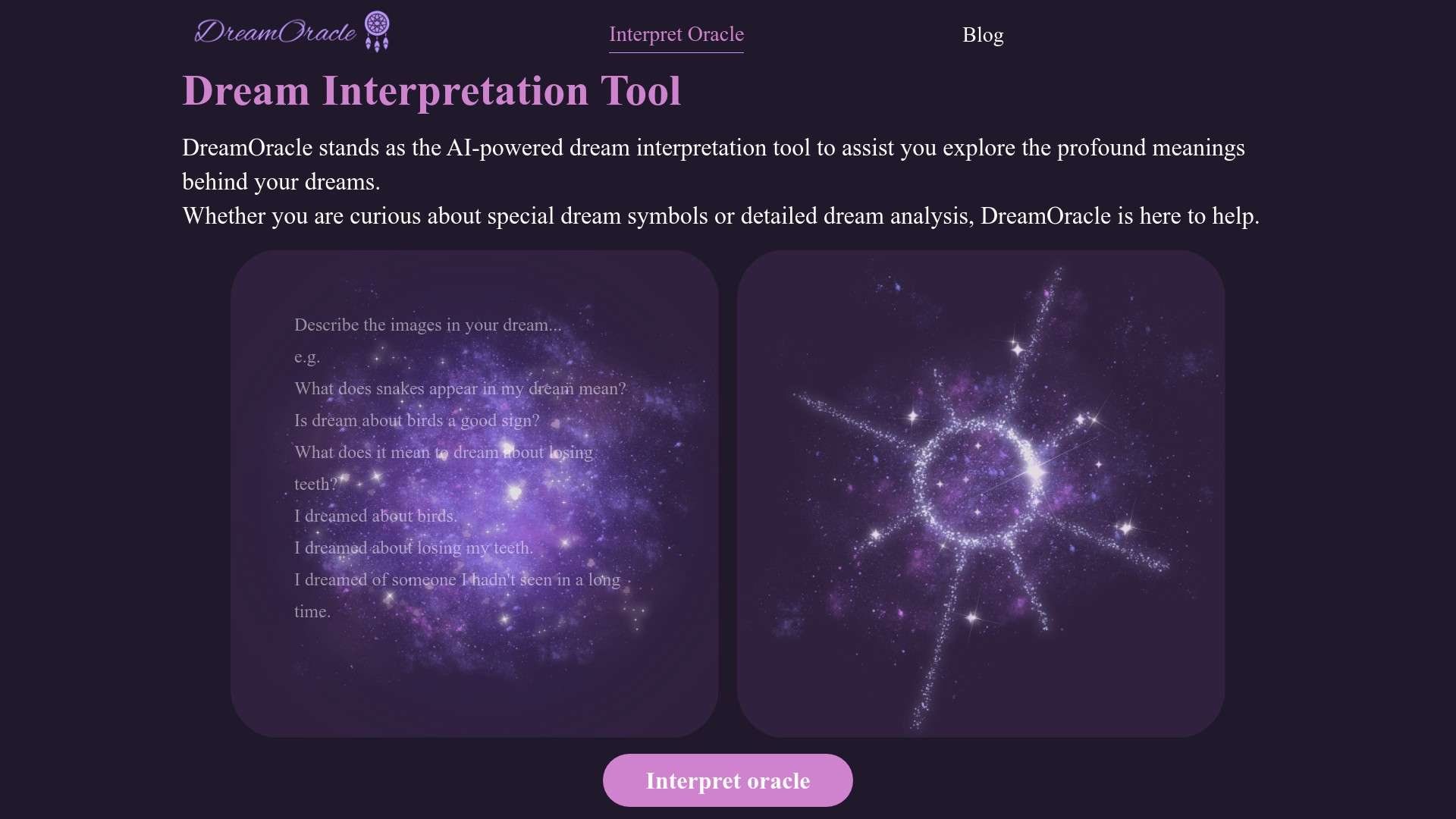 DreamOracle

Interpret Oracle

Blog

Dream Interpretation Tool

DreamOracle stands as the AI-powered dream interpretation tool to assist you explore the profound meanings behind your dreams.
Whether you are curious about special dream symbols or detailed dream analysis, DreamOracle is here to help.

Describe the images in your dream...
e.g.
What does snakes appear in my dream mean?
Is dream about birds a good sign?
What does it mean to dream about losing teeth?
I dreamed about birds.
I dreamed about losing my teeth.
I dreamed of someone I hadn't seen in a long time.

Interpret oracle